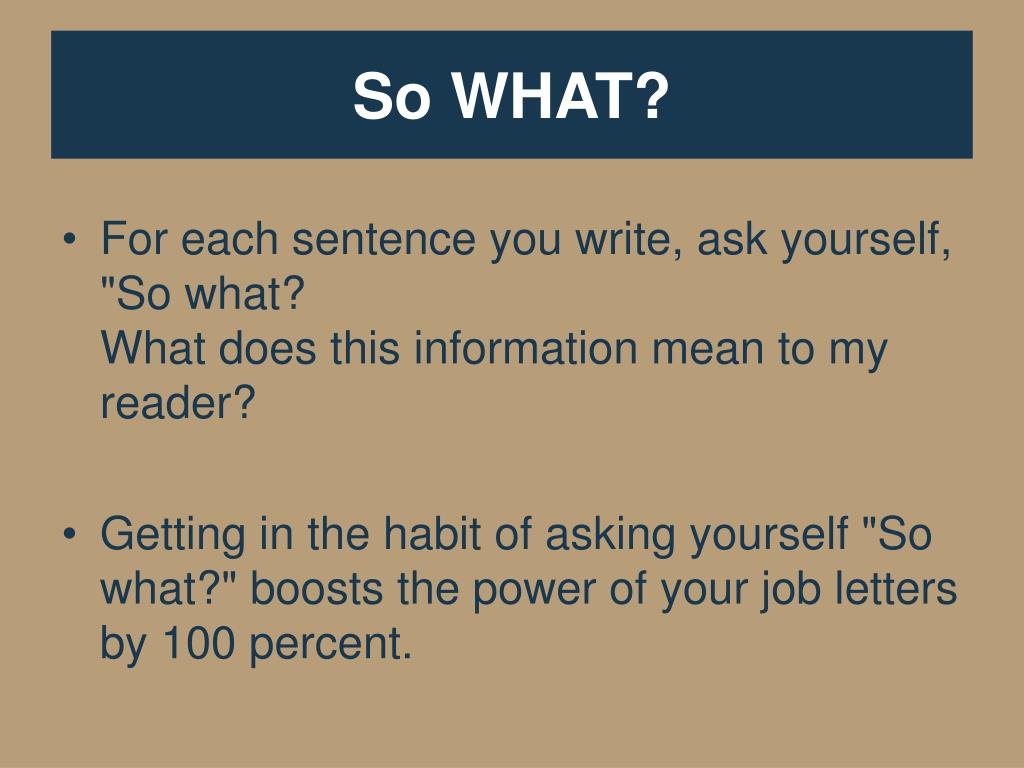 So WHAT?

• For each sentence you write, ask yourself, "So what?
What does this information mean to my reader?

• Getting in the habit of asking yourself "So what?" boosts the power of your job letters by 100 percent.